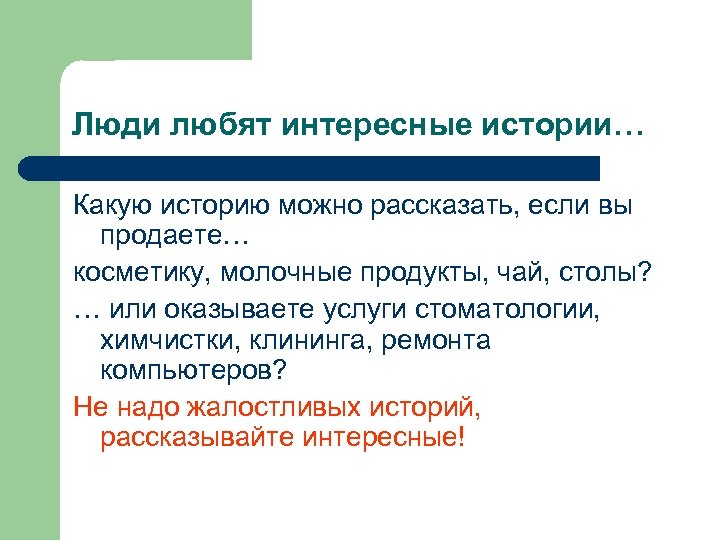 Люди любят интересные истории…

Какую историю можно рассказать, если вы продаете…

косметику, молочные продукты, чай, столы?

… или оказываете услуги стоматологии, химчистки, клининга, ремонта компьютеров?

Не надо жалостливых историй, рассказывайте интересные!